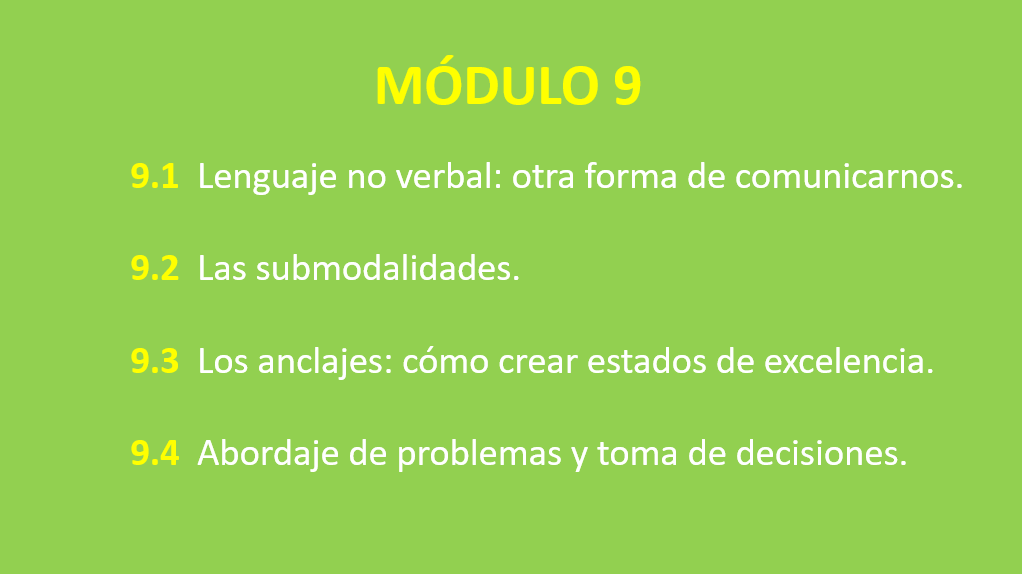 MÓDULO 9

9.1 Lenguaje no verbal: otra forma de comunicarnos.

9.2 Las submodalidades.

9.3 Los anclajes: cómo crear estados de excelencia.

9.4 Abordaje de problemas y toma de decisiones.